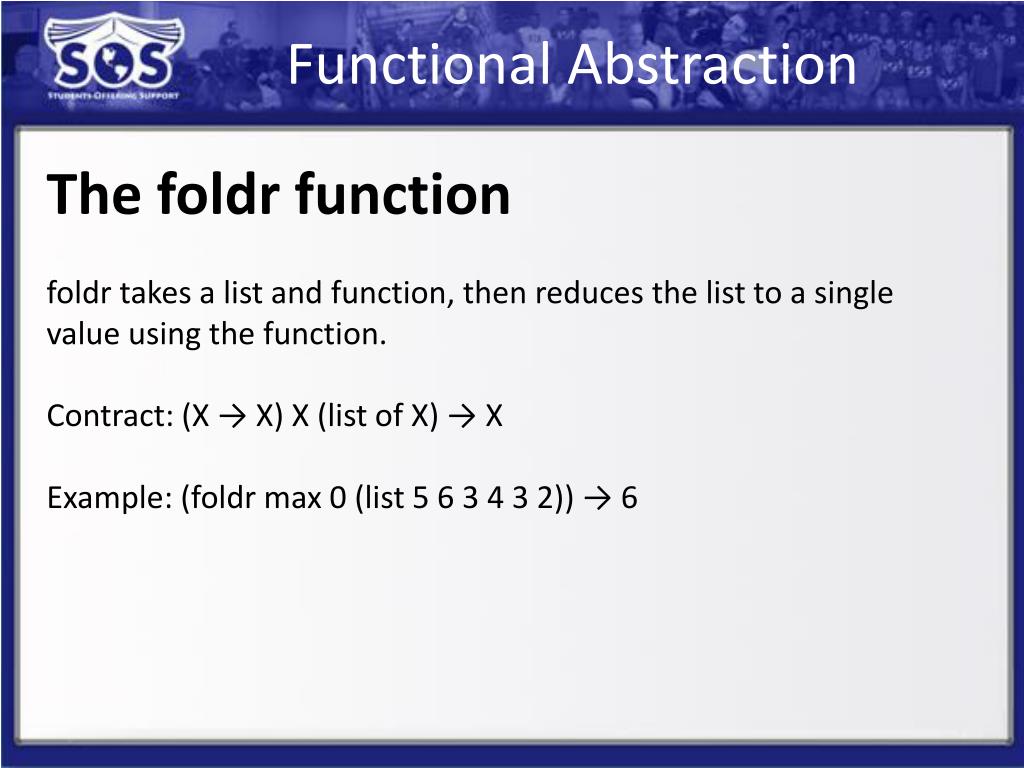 SOS
STUDENTS OFFERING SUPPORT

Functional Abstraction

The foldr function

foldr takes a list and function, then reduces the list to a single value using the function.

Contract: (X → X) X (list of X) → X

Example: (foldr max 0 (list 5 6 3 4 3 2)) → 6